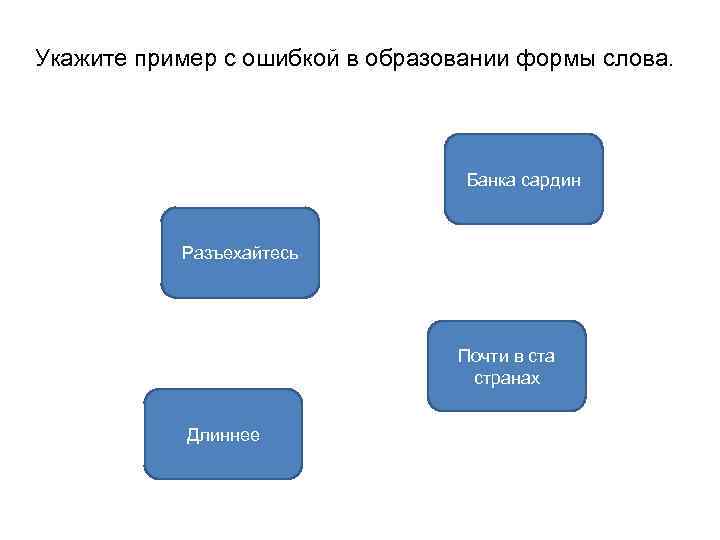 Укажите пример с ошибкой в образовании формы слова.

Банка сардин

Разъехайтесь

Почти в ста странах

Длиннее